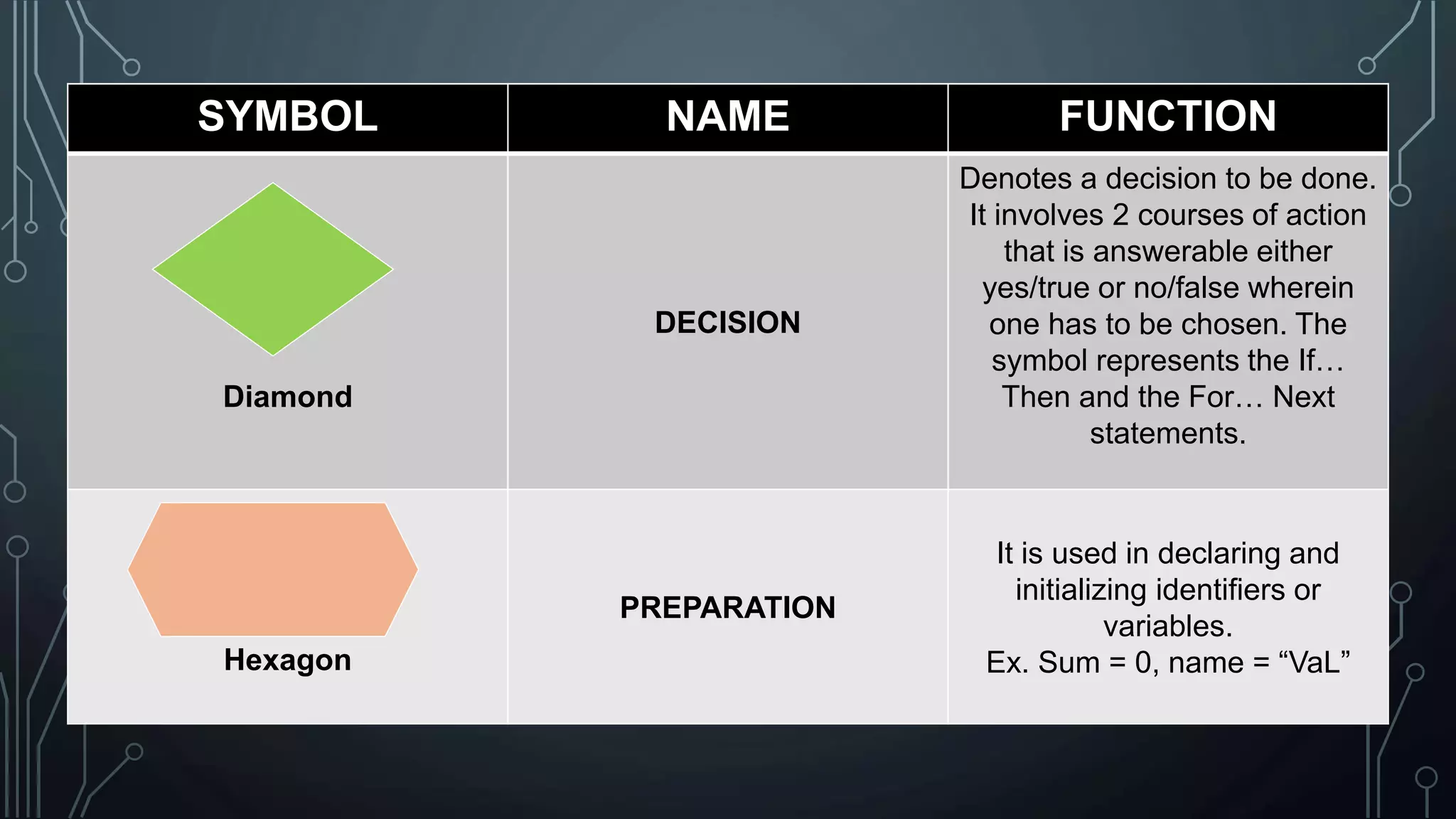 | SYMBOL | NAME | FUNCTION |
|---|---|---|
| Diamond | DECISION | Denotes a decision to be done. It involves 2 courses of action that is answerable either yes/true or no/false wherein one has to be chosen. The symbol represents the If… Then and the For… Next statements. |
| Hexagon | PREPARATION | It is used in declaring and initializing identifiers or variables. Ex. Sum = 0, name = “VaL” |